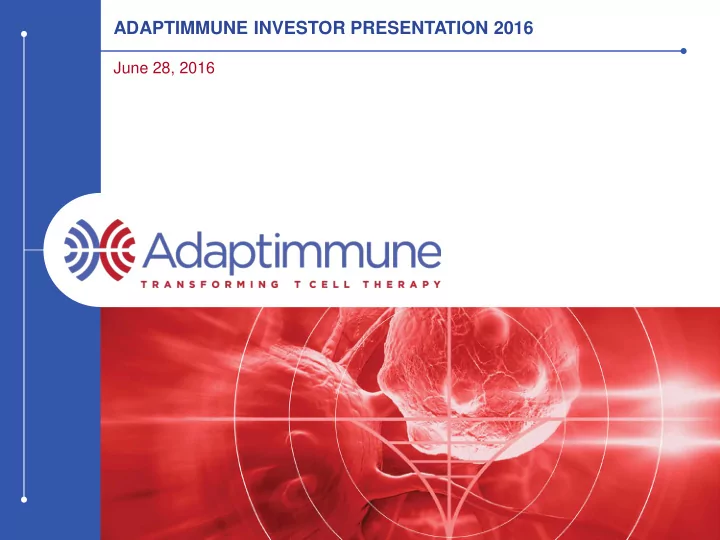 ADAPTIMMUNE INVESTOR PRESENTATION 2016

June 28, 2016

Adaptimmune
TRANSFORMING T CELL THERAPY